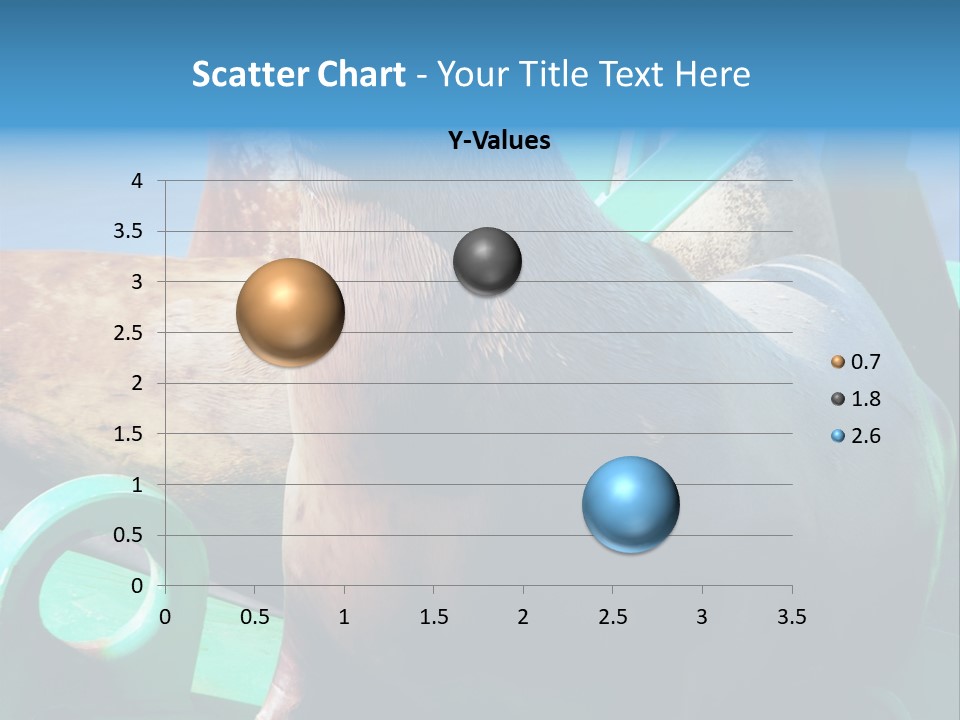 Scatter Chart - Your Title Text Here

Y-Values

4
3.5
3
2.5
2
1.5
1
0.5
0

0 0.5 1 1.5 2 2.5 3 3.5

0.7
1.8
2.6